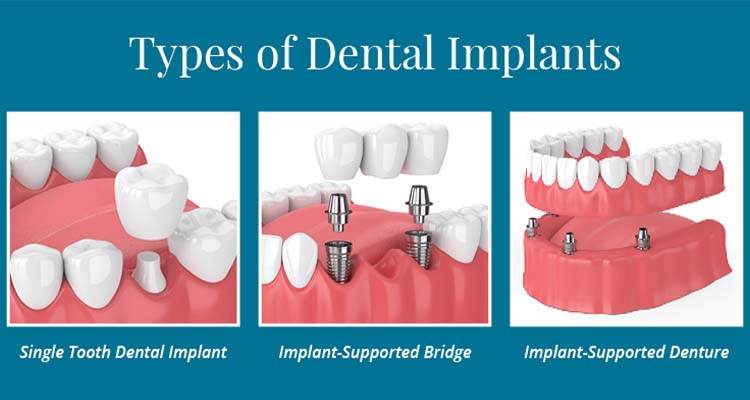 Types of Dental Implants

Single Tooth Dental Implant

Implant-Supported Bridge

Implant-Supported Denture